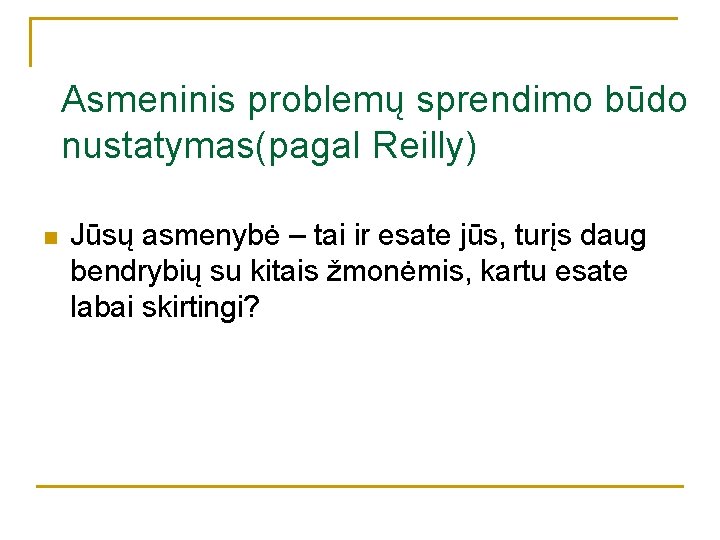 Asmeninis problemų sprendimo būdo nustatymas(pagal Reilly)

Jūsų asmenybė – tai ir esate jūs, turįs daug bendrybių su kitais žmonėmis, kartu esate labai skirtingi?